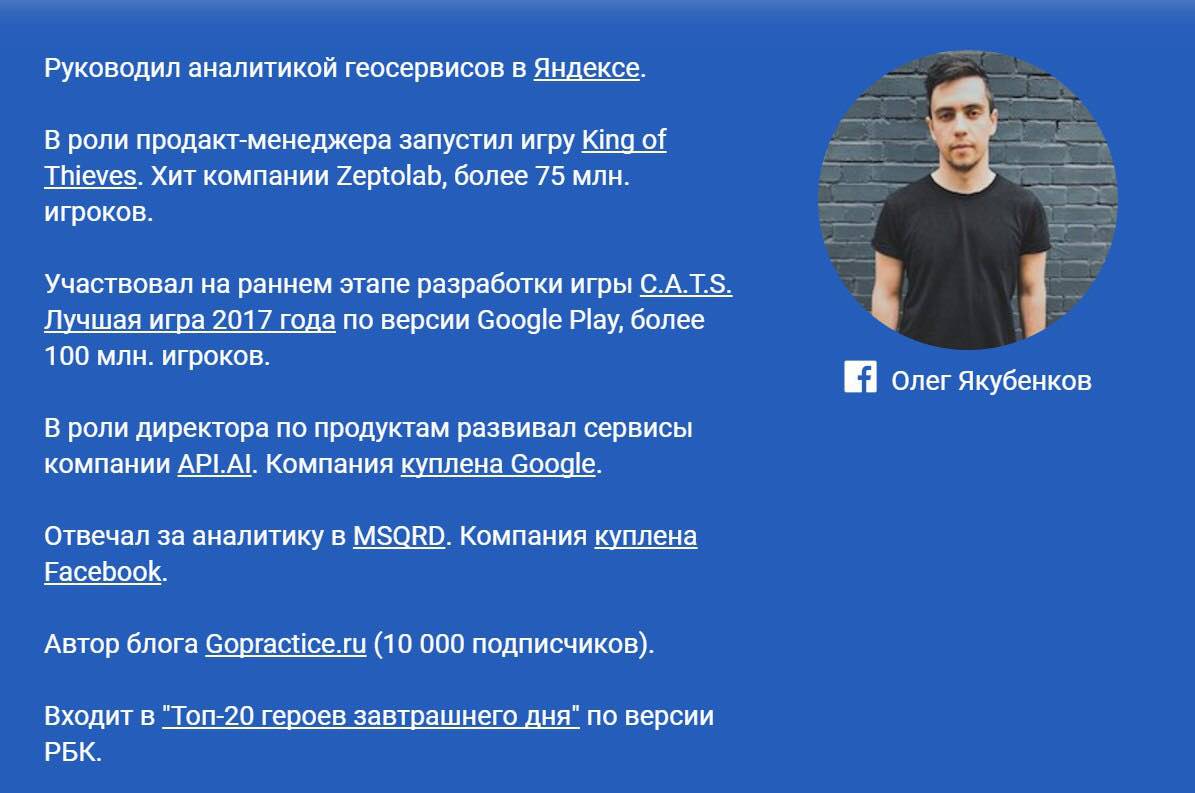 Руководил аналитикой геосервисов в Яндексе.

В роли продакт-менеджера запустил игру King of Thieves. Хит компании Zeptolab, более 75 млн. игроков.

Участвовал на раннем этапе разработки игры C.A.T.S. Лучшая игра 2017 года по версии Google Play, более 100 млн. игроков.

В роли директора по продуктам развивал сервисы компании API.AI. Компания куплена Google.

Отвечал за аналитику в MSQRD. Компания куплена Facebook.

Автор блога Gopractice.ru (10 000 подписчиков).

Входит в "Топ-20 героев завтрашнего дня" по версии РБК.

Олег Якубенков